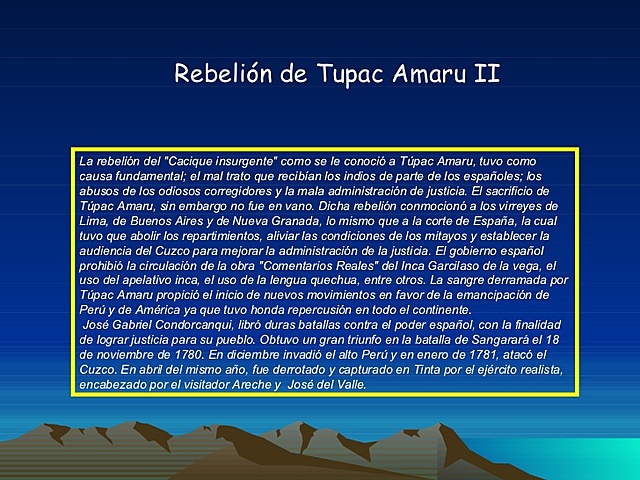 Rebelión de Tupac Amaru II

La rebelión del "Cacique insurgente" como se le conoció a Túpac Amaru, tuvo como causa fundamental; el mal trato que recibían los indios de parte de los españoles; los abusos de los odiosos corregidores y la mala administración de justicia. El sacrificio de Túpac Amaru, sin embargo no fue en vano. Dicha rebelión conmocionó a los virreyes de Lima, de Buenos Aires y de Nueva Granada, lo mismo que a la corte de España, la cual tuvo que abolir los repartimientos, aliviar las condiciones de los mitayos y establecer la audiencia del Cuzco para mejorar la administración de la justicia. El gobierno español prohibió la circulación de la obra "Comentarios Reales" del Inca Garcilaso de la vega, el uso del apelativo inca, el uso de la lengua quechua, entre otros. La sangre derramada por Túpac Amaru propició el inicio de nuevos movimientos en favor de la emancipación de Perú y de América ya que tuvo honda repercusión en todo el continente.
José Gabriel Condorcanqui, libró duras batallas contra el poder español, con la finalidad de lograr justicia para su pueblo. Obtuvo un gran triunfo en la batalla de Sangarará el 18 de noviembre de 1780. En diciembre invadió el alto Perú y en enero de 1781, atacó el Cuzco. En abril del mismo año, fue derrotado y capturado en Tinta por el ejército realista, encabezado por el visitador Areche y José del Valle.